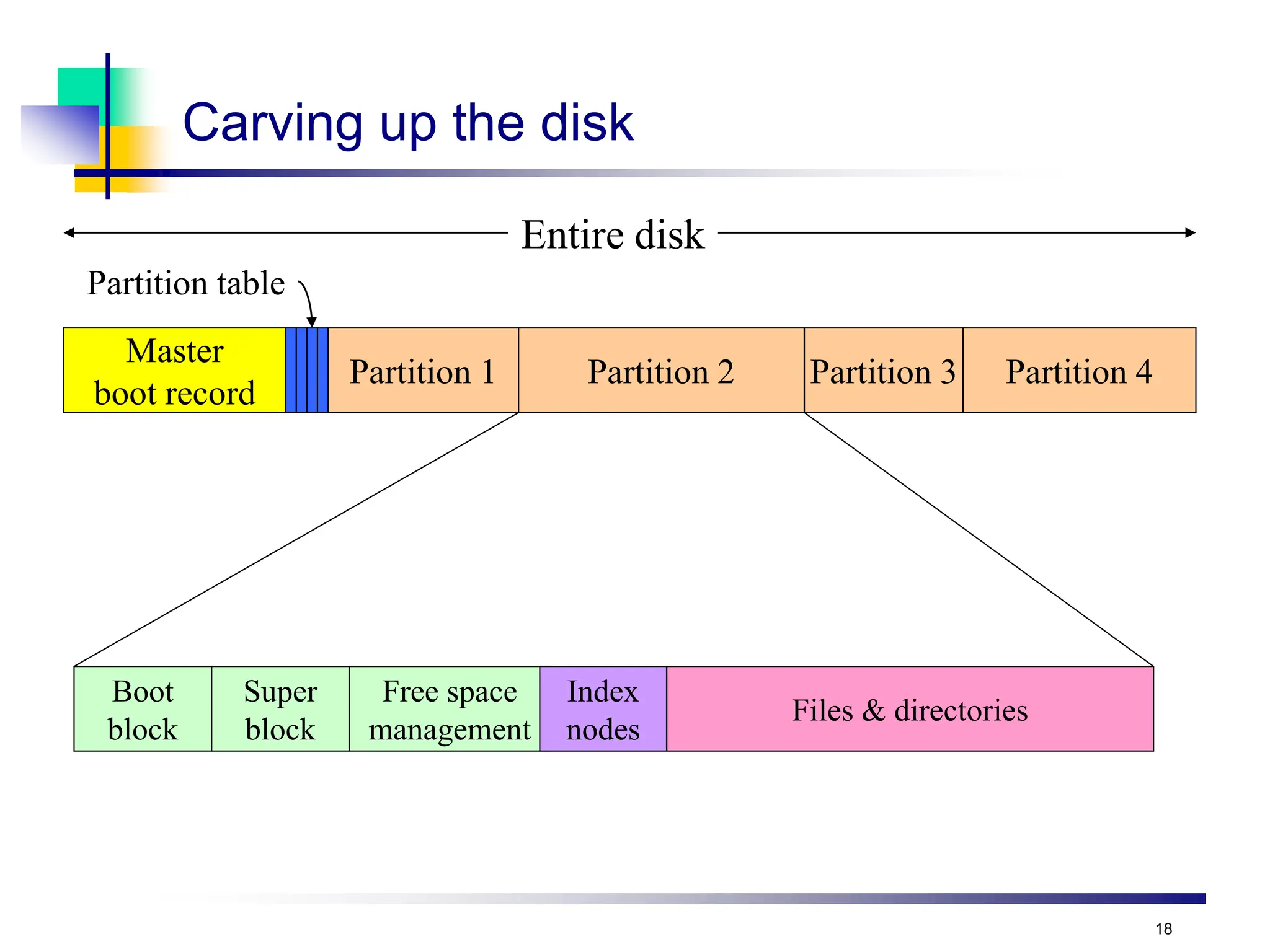 Carving up the disk

Entire disk

Partition table

Master boot record

Partition 1

Partition 2

Partition 3

Partition 4

Boot block

Super block

Free space management

Index nodes

Files & directories

18